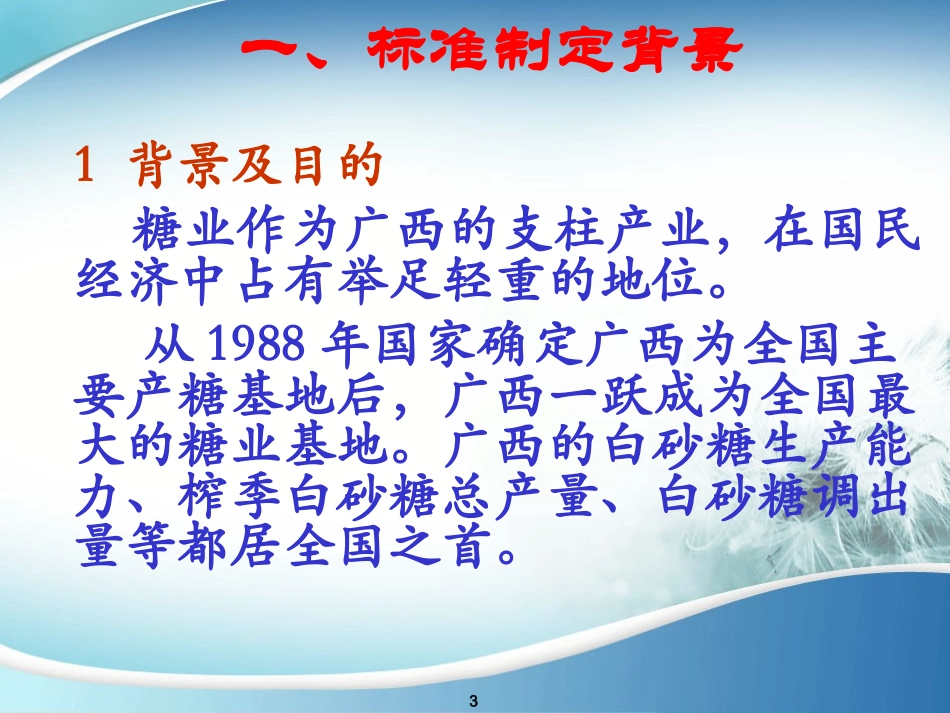 一、标准制定背景

1 背景及目的

糖业作为广西的支柱产业，在国民经济中占有举足轻重的地位。

从 1988 年国家确定广西为全国主要产糖基地后，广西一跃成为全国最大的糖业基地。广西的白砂糖生产能力、榨季白砂糖总产量、白砂糖调出量等都居全国之首。

3